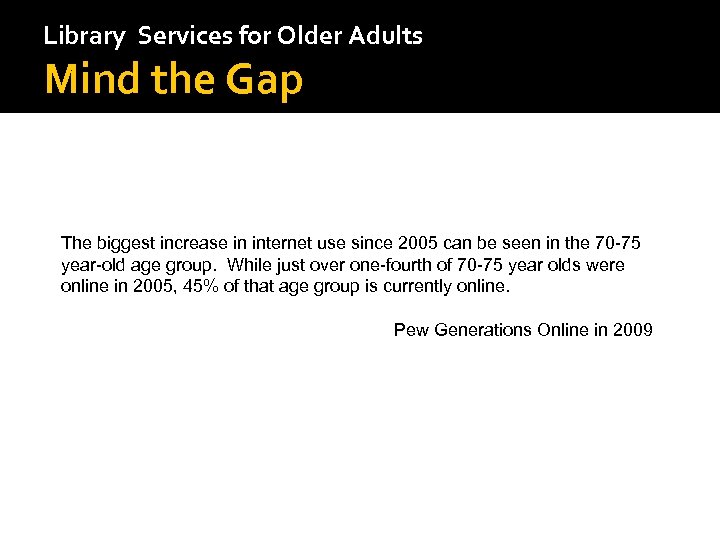 Library Services for Older Adults
Mind the Gap

The biggest increase in internet use since 2005 can be seen in the 70-75 year-old age group. While just over one-fourth of 70-75 year olds were online in 2005, 45% of that age group is currently online.

Pew Generations Online in 2009